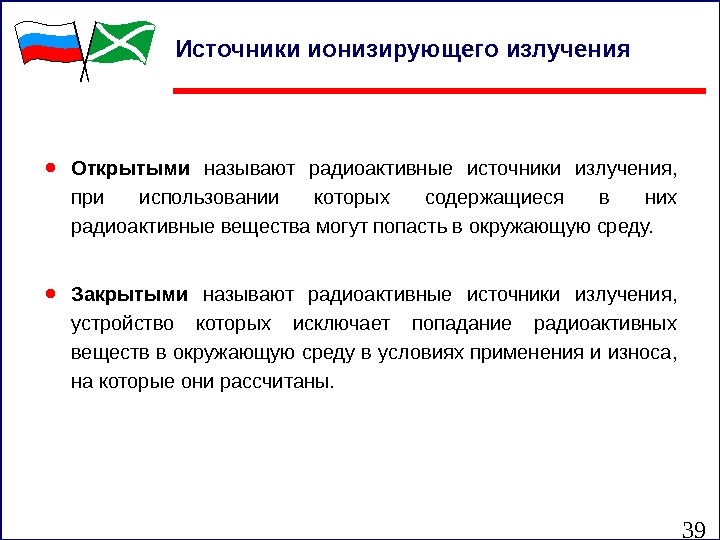 Источники ионизирующего излучения

• Открытыми называют радиоактивные источники излучения, при использовании которых содержащиеся в них радиоактивные вещества могут попасть в окружающую среду.

• Закрытыми называют радиоактивные источники излучения, устройство которых исключает попадание радиоактивных веществ в окружающую среду в условиях применения и износа, на которые они рассчитаны.

39